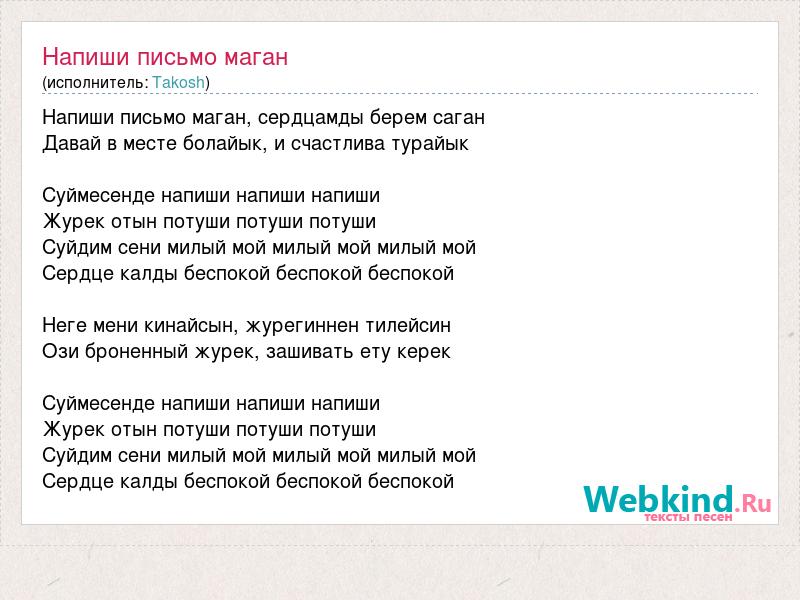 Напиши письмо маган
(исполнитель: Takosh)

Напиши письмо маган, сердцамды берем саган
Давай в месте болайык, и счастлива турайык

Суймесенде напиши напиши напиши
Журек отын потуши потуши потуши
Суйдим сени милый мой милый мой милый мой
Сердце калды беспокой беспокой беспокой

Неге мени кинайсын, журегиннен тилейсин
Ози броненный журек, зашивать ету керек

Суймесенде напиши напиши напиши
Журек отын потуши потуши потуши
Суйдим сени милый мой милый мой милый мой
Сердце калды беспокой беспокой беспокой

Webkind.Ru
тексты песен